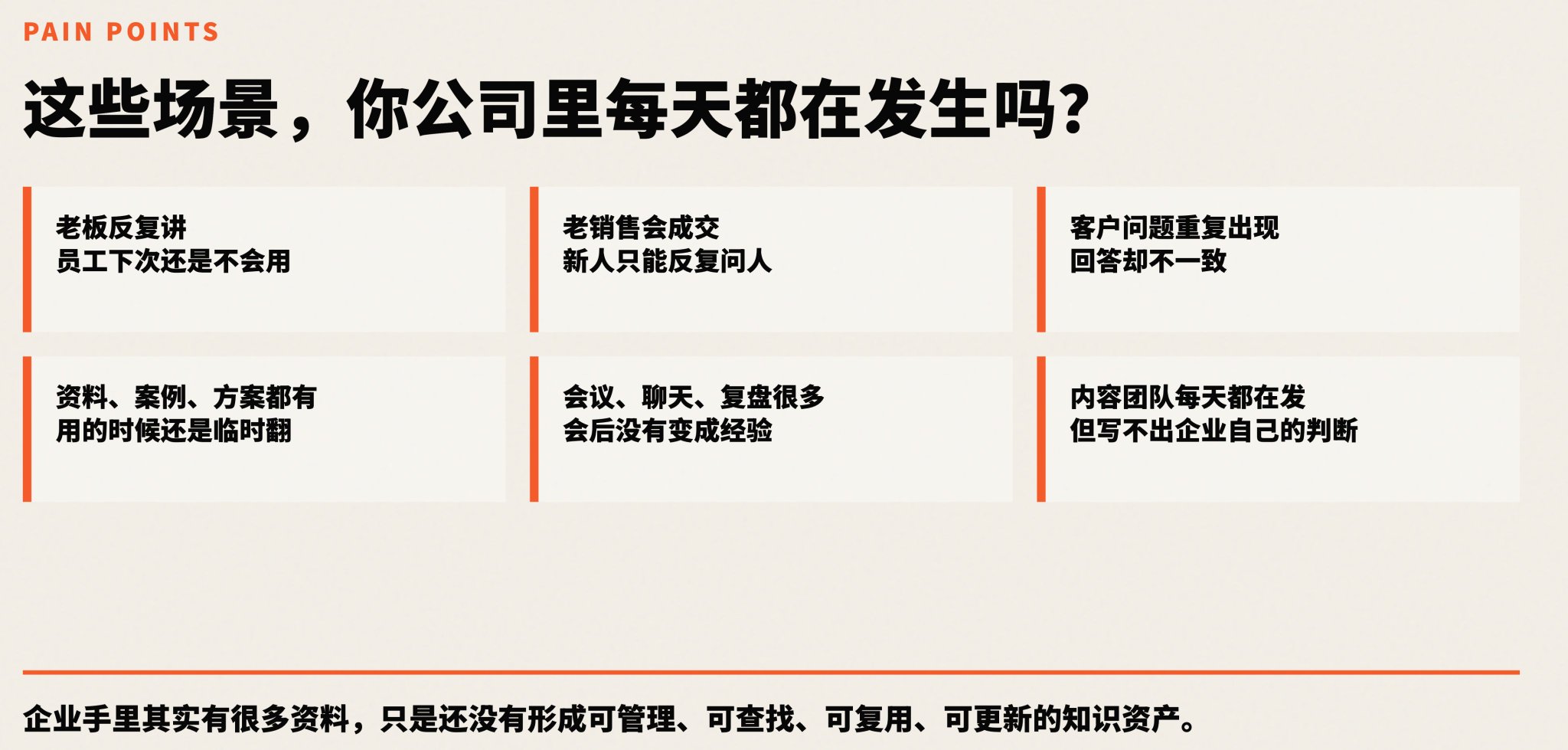 PAIN POINTS

这些场景，你公司里每天都在发生吗?

老板反复讲
员工下次还是不会用

老销售会成交
新人只能反复问人

客户问题重复出现
回答却不一致

资料、案例、方案都有
用的时候还是临时翻

会议、聊天、复盘很多
会后没有变成经验

内容团队每天都在发
但写不出企业自己的判断

企业手里其实有很多资料，只是还没有形成可管理、可查找、可复用、可更新的知识资产。